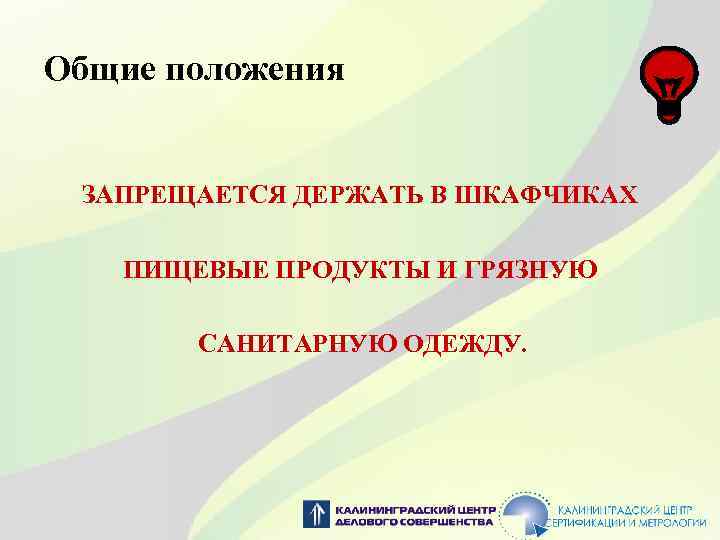 Общие положения

ЗАПРЕЩАЕТСЯ ДЕРЖАТЬ В ШКАФЧИКАХ ПИЩЕВЫЕ ПРОДУКТЫ И ГРЯЗНУЮ САНИТАРНУЮ ОДЕЖДУ.

КАЛИНИНГРАДСКИЙ ЦЕНТР ДЕЛОВОГО СОВЕРШЕНСТВА

КАЛИНИНГРАДСКИЙ ЦЕНТР СЕРТИФИКАЦИИ И МЕТРОЛОГИИ